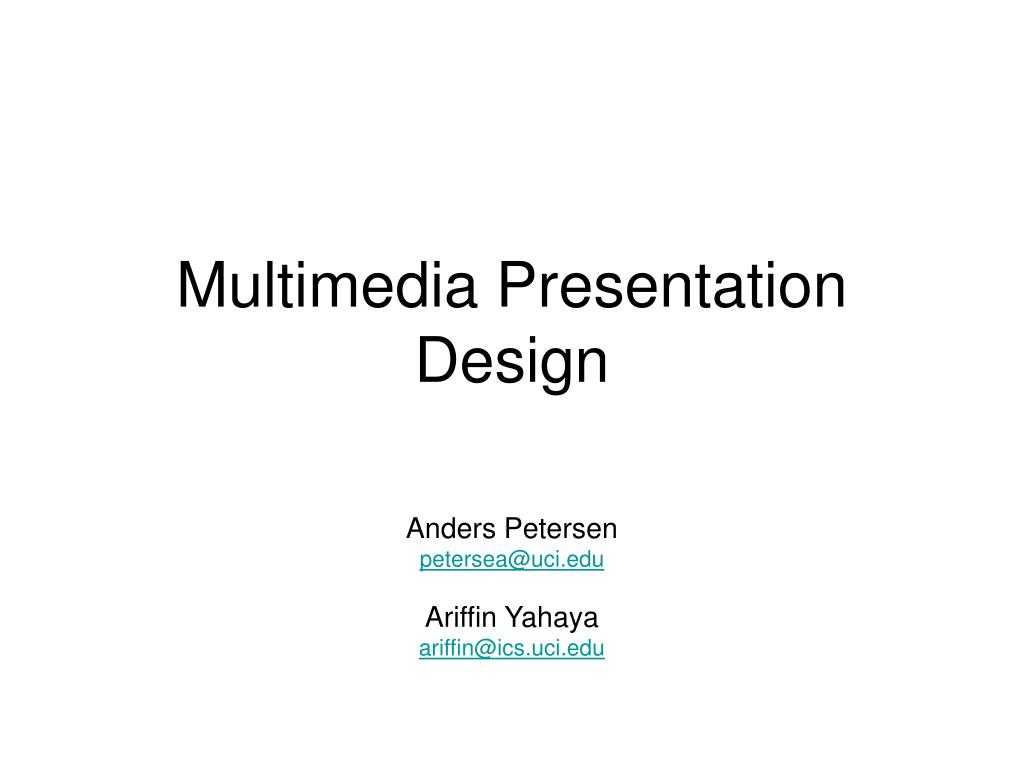 Multimedia Presentation Design

Anders Petersen
petersea@uci.edu

Ariffin Yahaya
ariffin@ics.uci.edu